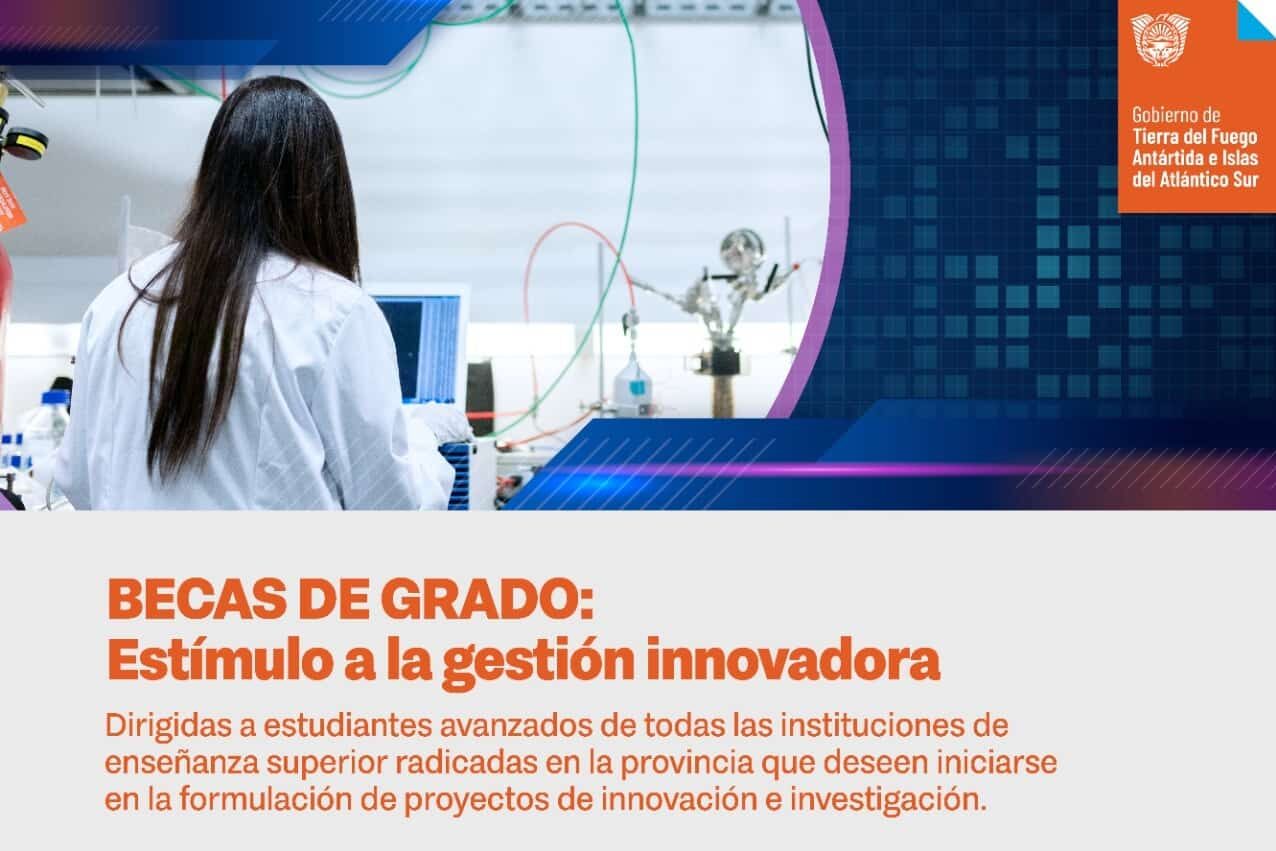 Gobierno de
Tierra del Fuego
Antártida e Islas
del Atlántico Sur

BECAS DE GRADO:
Estímulo a la gestión innovadora

Dirigidas a estudiantes avanzados de todas las instituciones de enseñanza superior radicadas en la provincia que deseen iniciarse en la formulación de proyectos de innovación e investigación.